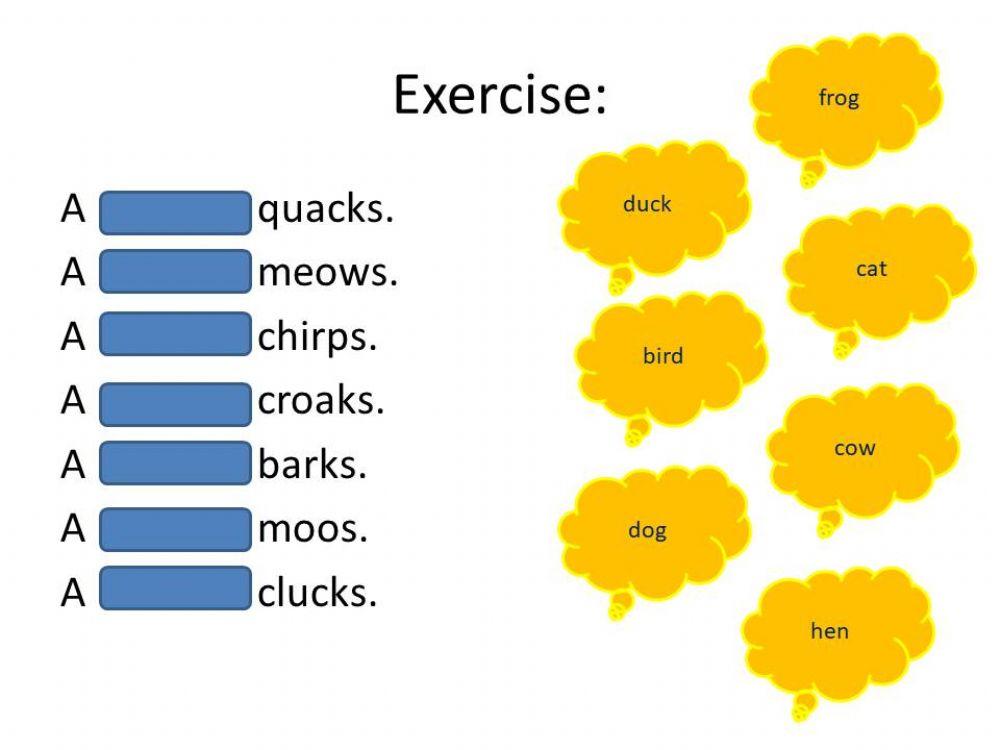 Exercise:

A quacks.
A meows.
A chirps.
A croaks.
A barks.
A moos.
A clucks.

frog
duck
cat
bird
cow
dog
hen